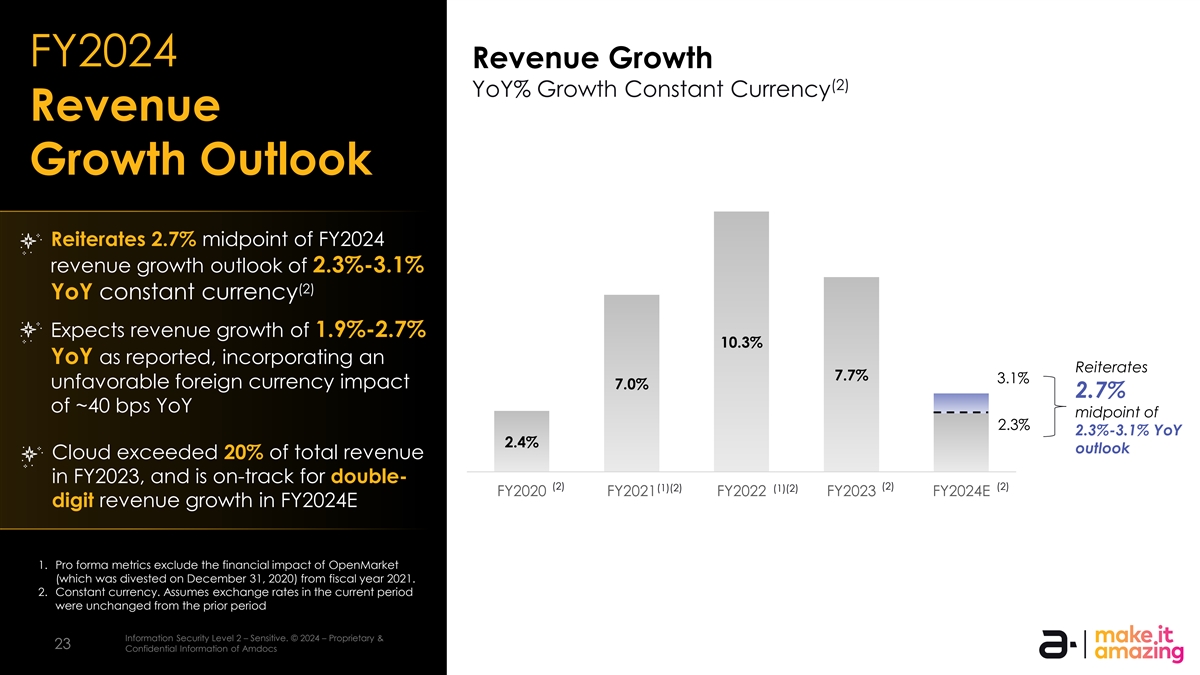 FY2024
Revenue
Growth Outlook

Reiterates 2.7% midpoint of FY2024 revenue growth outlook of 2.3%-3.1% YoY constant currency$^{(2)}$

Expects revenue growth of 1.9%-2.7% YoY as reported, incorporating an unfavorable foreign currency impact of ~40 bps YoY

Cloud exceeded 20% of total revenue in FY2023, and is on-track for double-digit revenue growth in FY2024E

1. Pro forma metrics exclude the financial impact of OpenMarket (which was divested on December 31, 2020) from fiscal year 2021.
2. Constant currency. Assumes exchange rates in the current period were unchanged from the prior period

23

Information Security Level 2 – Sensitive. © 2024 – Proprietary & Confidential Information of Amdocs

Revenue Growth
YoY% Growth Constant Currency$^{(2)}$

2.4%
7.0%
10.3%
7.7%
3.1%
2.3%

Reiterates
2.7%
midpoint of
2.3%-3.1% YoY
outlook

FY2020 $^{(2)}$ FY2021$^{(1)(2)}$ FY2022 $^{(1)(2)}$ FY2023 $^{(2)}$ FY2024E $^{(2)}$

make it
amazing